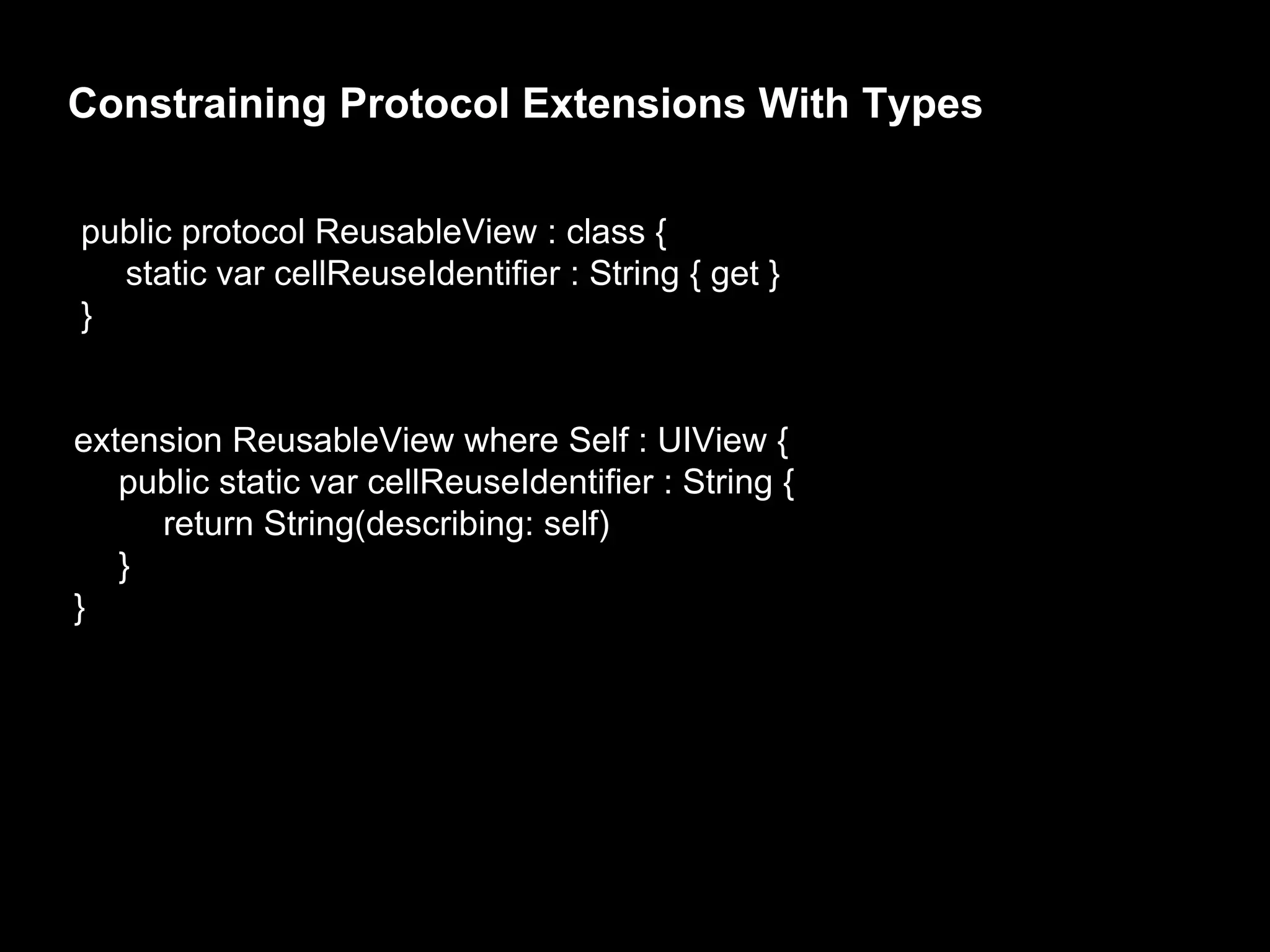 Constraining Protocol Extensions With Types

public protocol ReusableView : class {
    static var cellReuseIdentifier : String { get }
}

extension ReusableView where Self : UIView {
    public static var cellReuseIdentifier : String {
        return String(describing: self)
    }
}